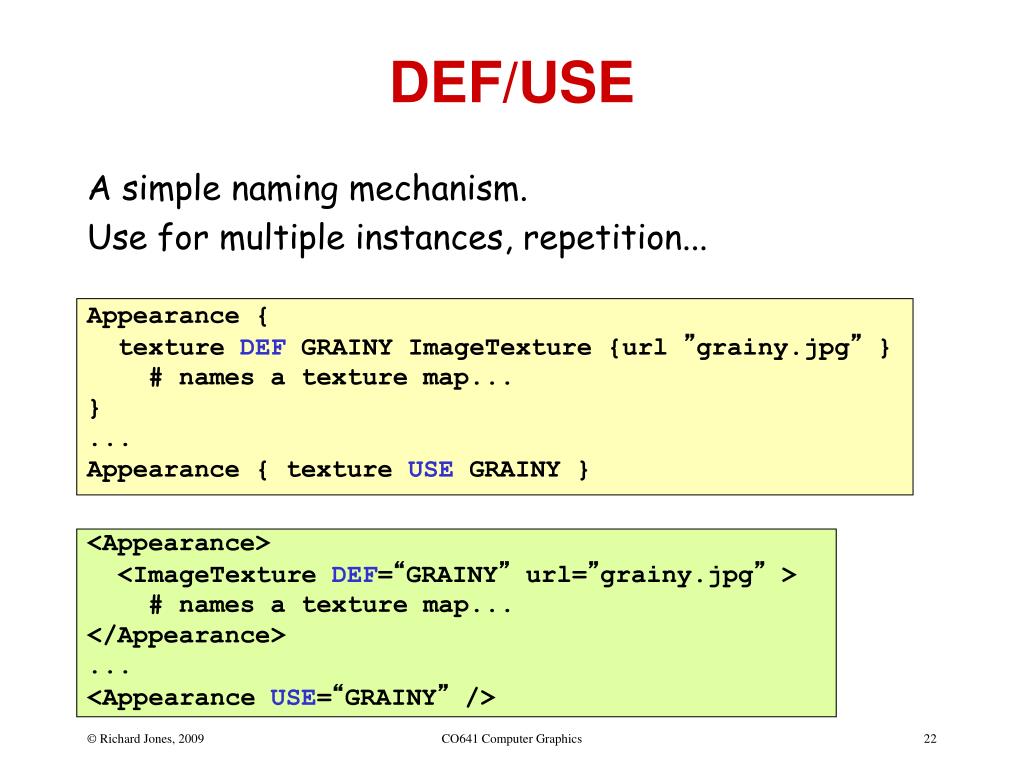 DEF/USE

A simple naming mechanism.
Use for multiple instances, repetition...

Appearance {
  texture DEF GRAINY ImageTexture {url ”grainy.jpg” }
    # names a texture map...
}
...
Appearance { texture USE GRAINY }

<Appearance>
  <ImageTexture DEF=“GRAINY” url=”grainy.jpg” >
    # names a texture map...
</Appearance>
...
<Appearance USE=“GRAINY” />

© Richard Jones, 2009

CO641 Computer Graphics

22